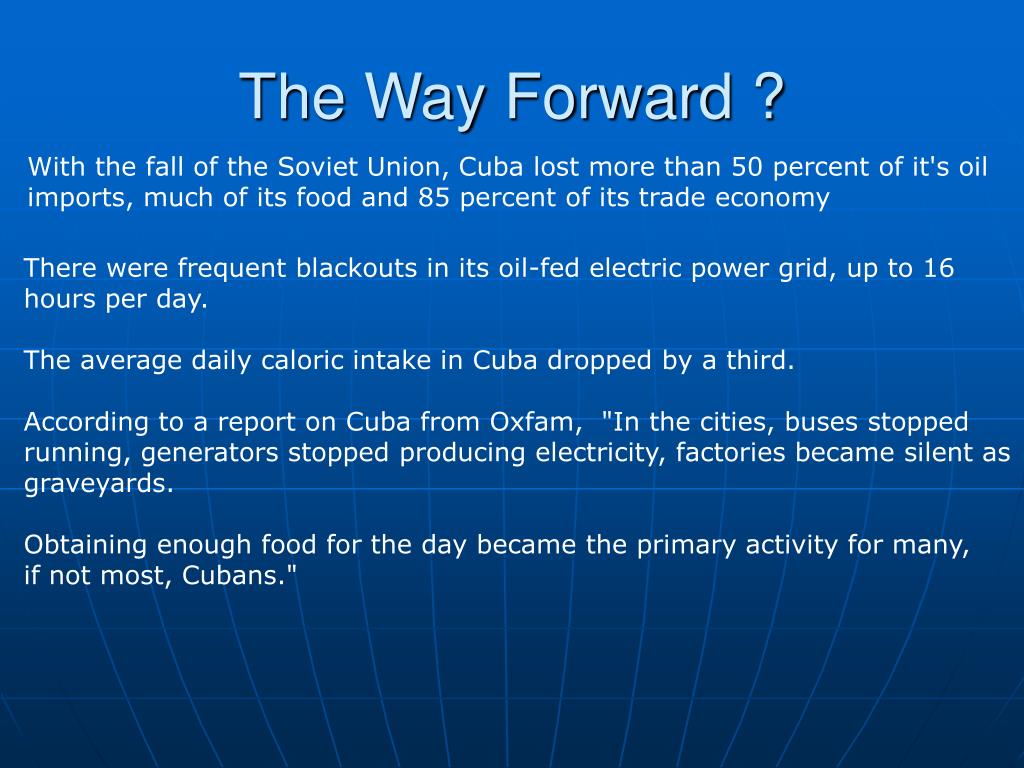 The Way Forward ?

With the fall of the Soviet Union, Cuba lost more than 50 percent of it's oil imports, much of its food and 85 percent of its trade economy

There were frequent blackouts in its oil-fed electric power grid, up to 16 hours per day.

The average daily caloric intake in Cuba dropped by a third.

According to a report on Cuba from Oxfam, "In the cities, buses stopped running, generators stopped producing electricity, factories became silent as graveyards.

Obtaining enough food for the day became the primary activity for many, if not most, Cubans."